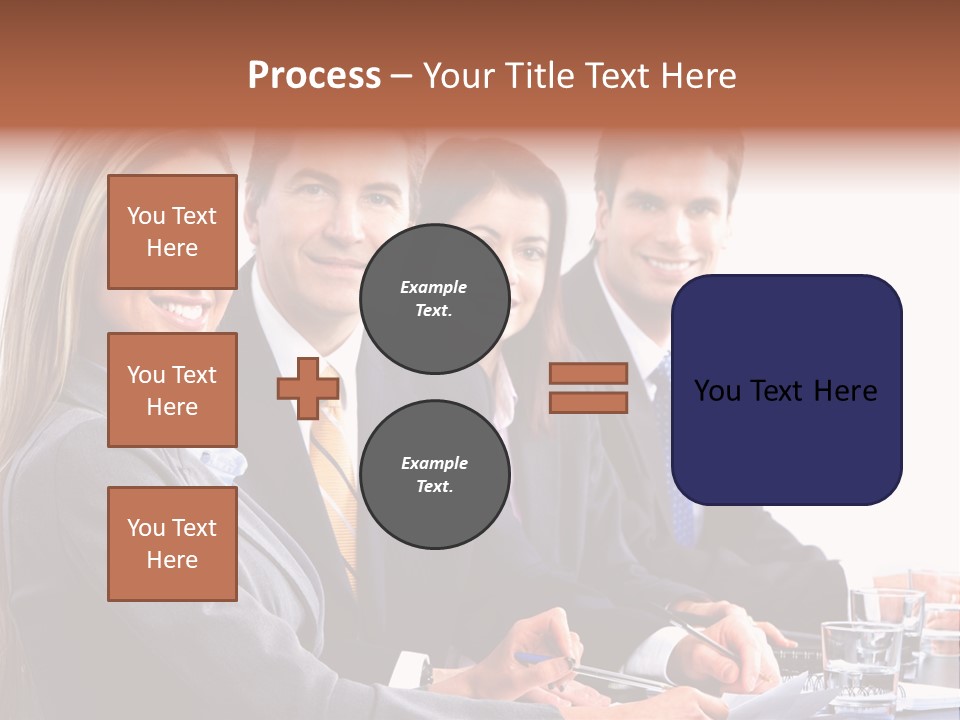 Process – Your Title Text Here

You Text Here

You Text Here

You Text Here

Example Text.

Example Text.

You Text Here